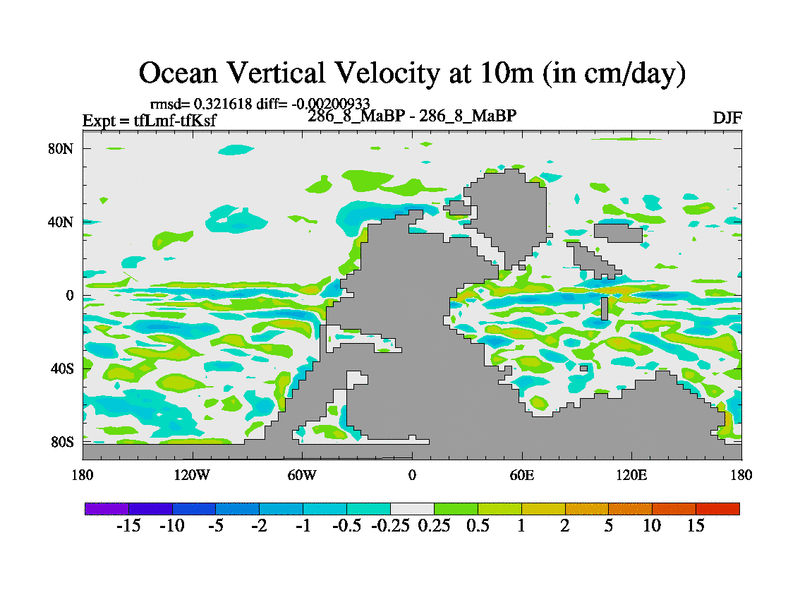 Ocean Vertical Velocity at 10m (in cm/day)

rmsd= 0.321618 diff= -0.00200933
Expt = tfLmf-tfKsf
286_8_MaBP - 286_8_MaBP
DJF

80N
40N
0
40S
80S

180
120W
60W
0
60E
120E
180

-15 -10 -5 -2 -1 -0.5 -0.25 0.25 0.5 1 2 5 10 15